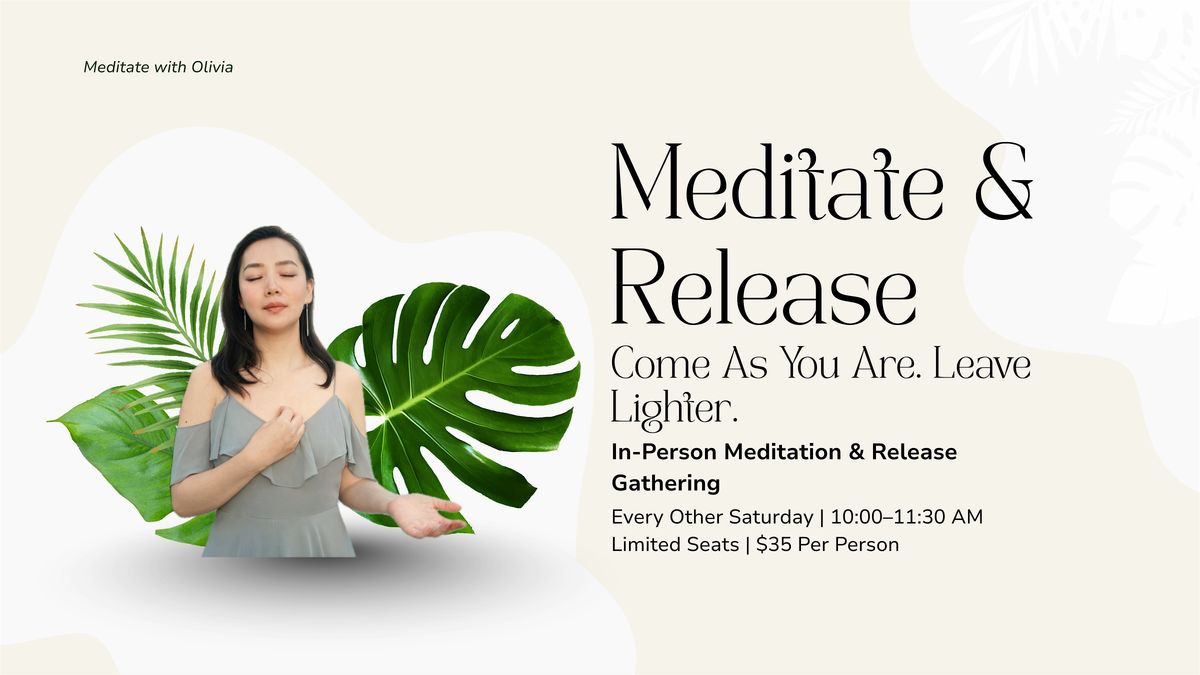 Meditate with Olivia

Meditate & Release

Come As You Are. Leave Lighter.

In-Person Meditation & Release Gathering

Every Other Saturday | 10:00–11:30 AM
Limited Seats | $35 Per Person